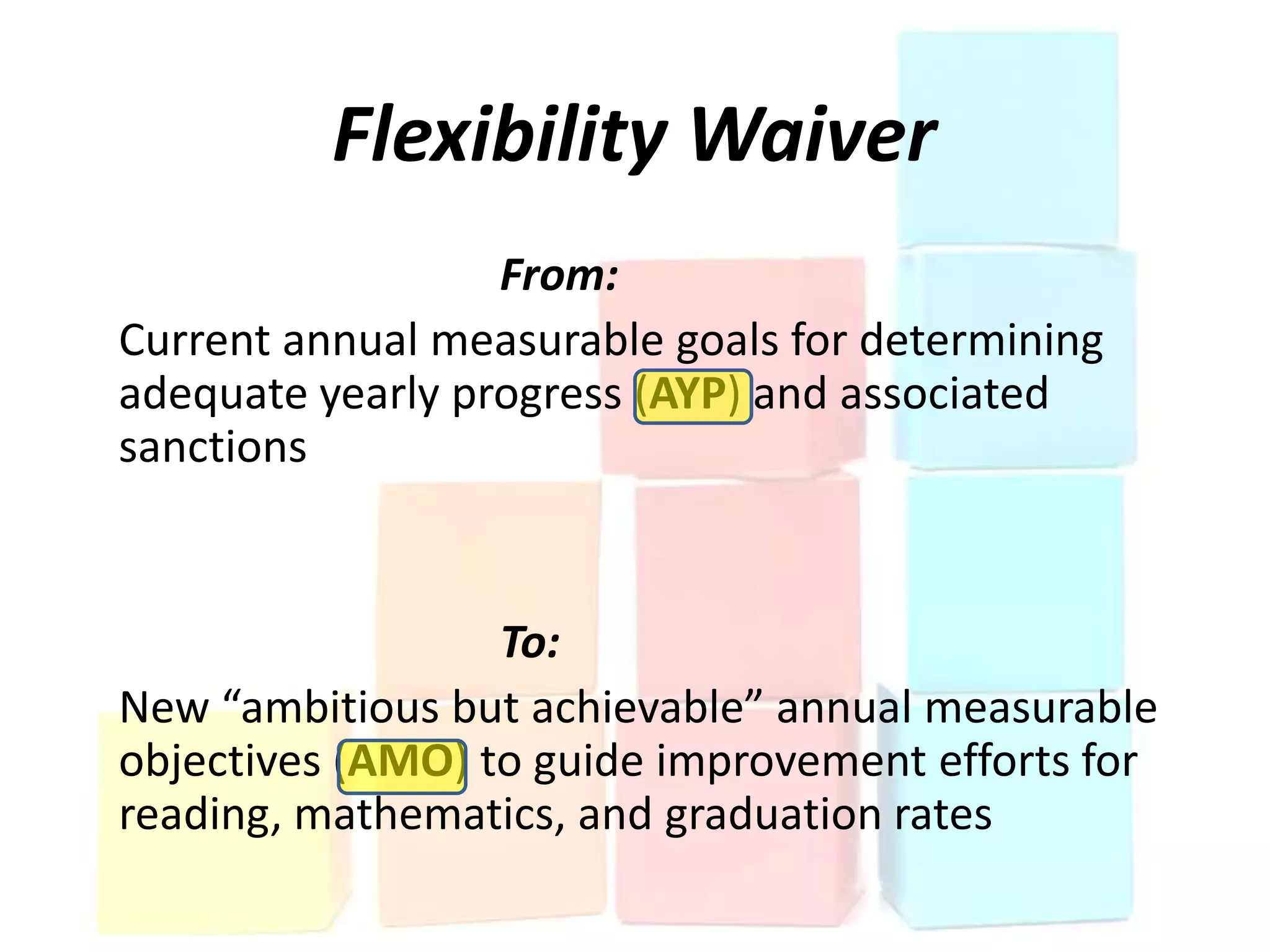 Flexibility Waiver

From:

Current annual measurable goals for determining adequate yearly progress (AYP) and associated sanctions

To:

New “ambitious but achievable” annual measurable objectives (AMO) to guide improvement efforts for reading, mathematics, and graduation rates